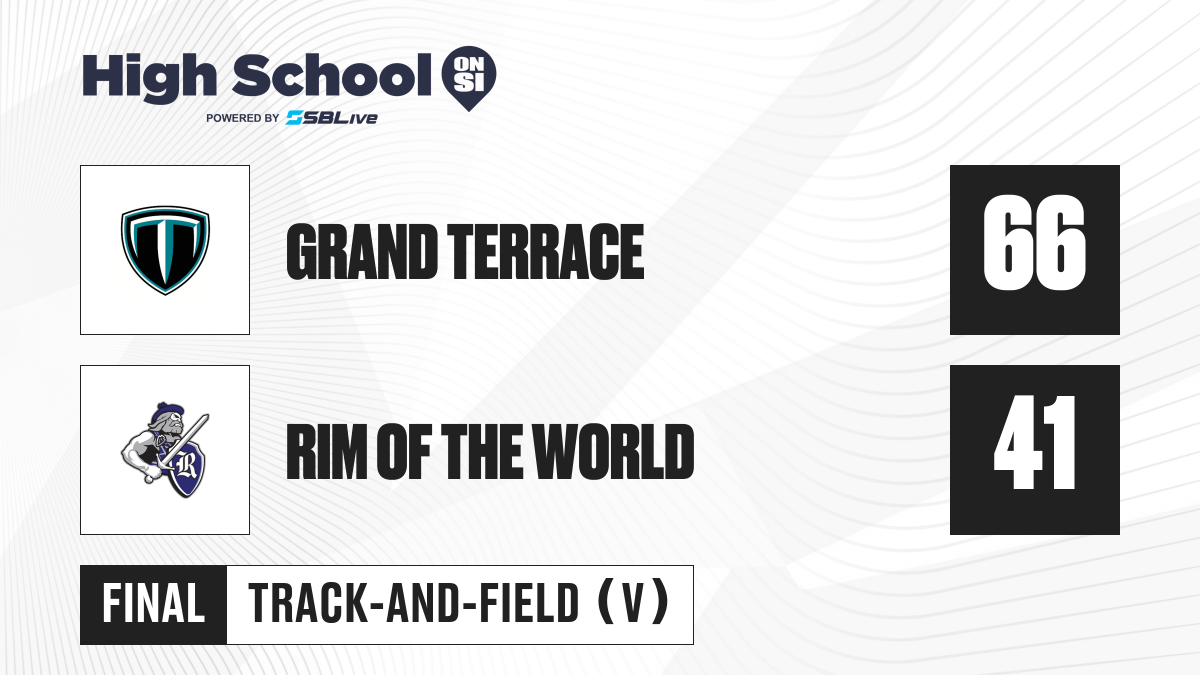 High School ON SI
POWERED BY SBLive

GRAND TERRACE
66

RIM OF THE WORLD
41

FINAL
TRACK-AND-FIELD (V)